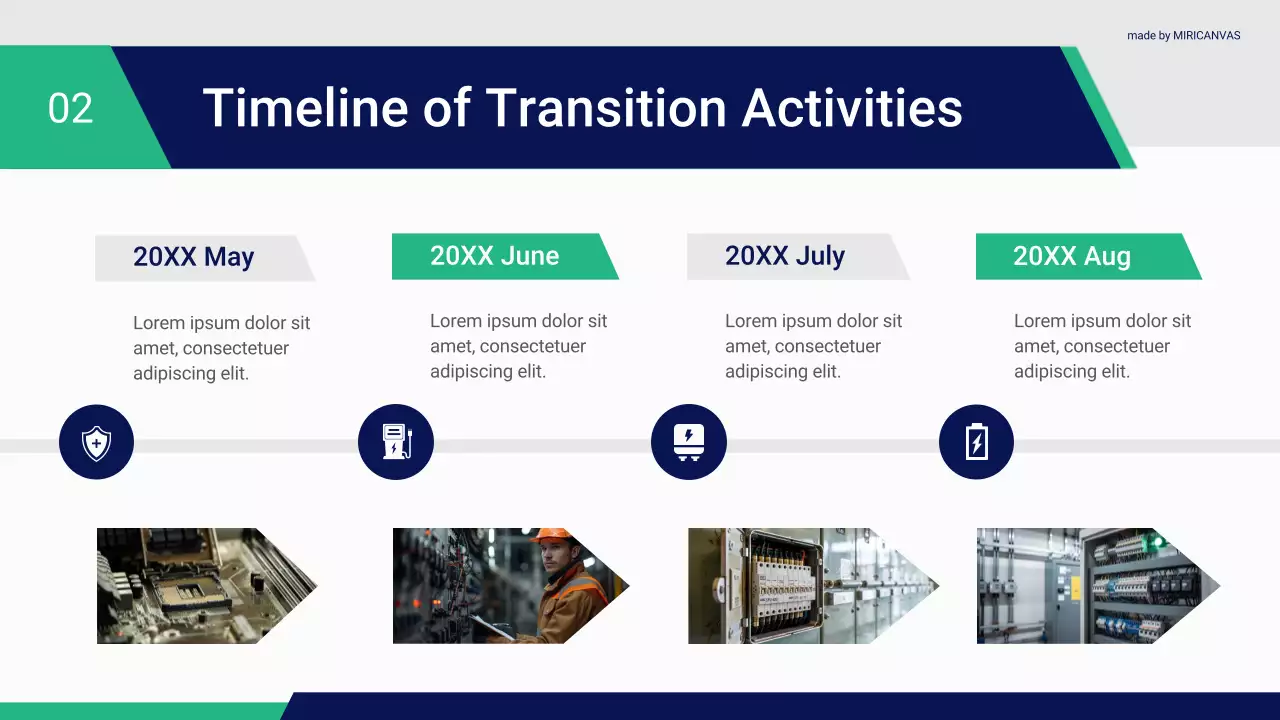 made by MIRICANVAS

02

Timeline of Transition Activities

20XX May

Lorem ipsum dolor sit amet, consectetuer adipiscing elit.

20XX June

Lorem ipsum dolor sit amet, consectetuer adipiscing elit.

20XX July

Lorem ipsum dolor sit amet, consectetuer adipiscing elit.

20XX Aug

Lorem ipsum dolor sit amet, consectetuer adipiscing elit.